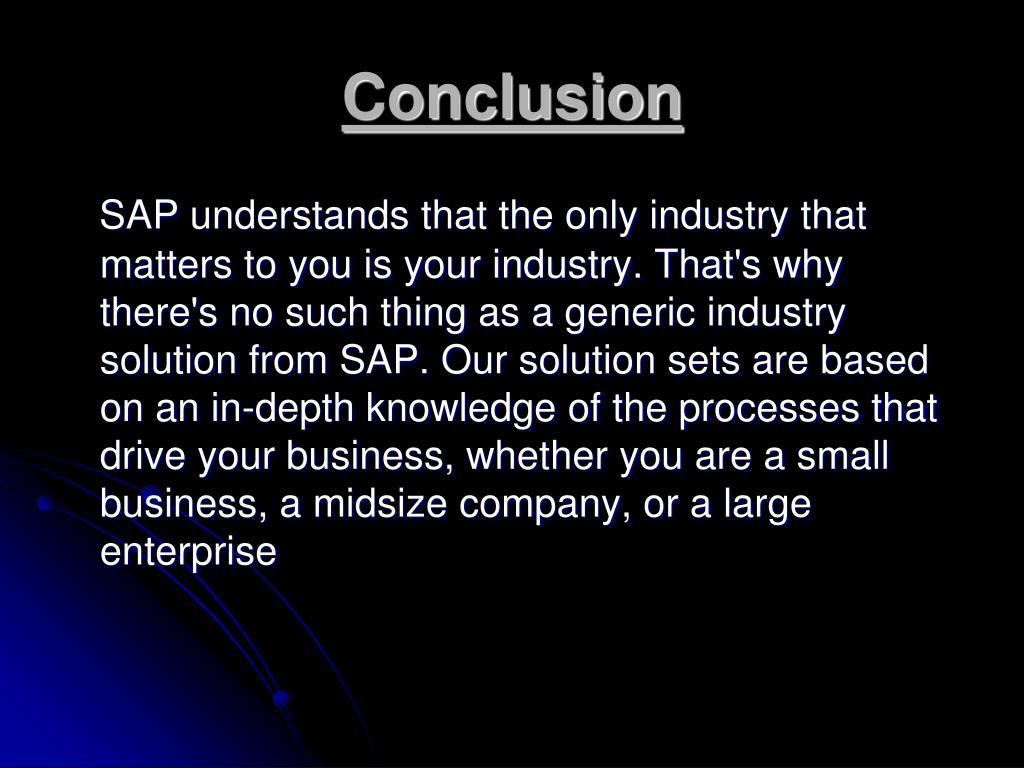 Conclusion

SAP understands that the only industry that matters to you is your industry. That's why there's no such thing as a generic industry solution from SAP. Our solution sets are based on an in-depth knowledge of the processes that drive your business, whether you are a small business, a midsize company, or a large enterprise